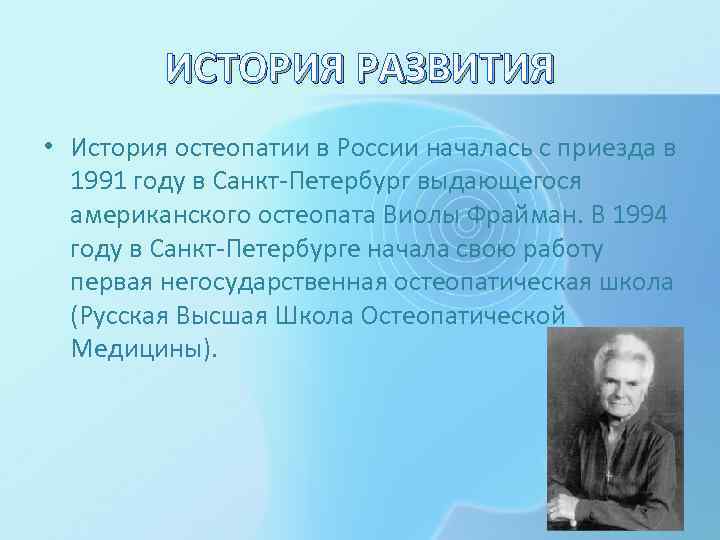 ИСТОРИЯ РАЗВИТИЯ

• История остеопатии в России началась с приезда в 1991 году в Санкт-Петербург выдающегося американского остеопата Виолы Фрайман. В 1994 году в Санкт-Петербурге начала свою работу первая негосударственная остеопатическая школа (Русская Высшая Школа Остеопатической Медицины).